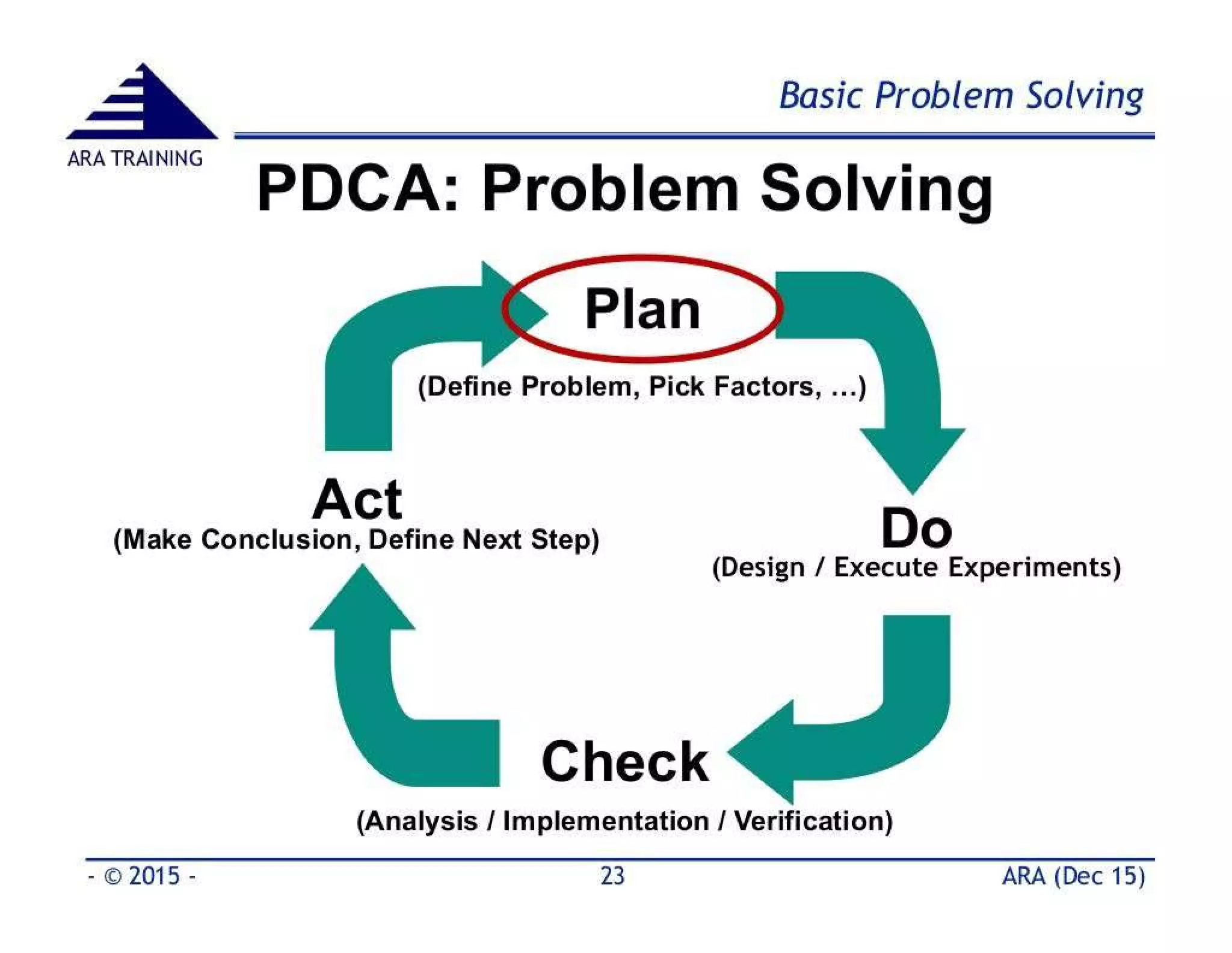 ARA TRAINING

Basic Problem Solving

PDCA: Problem Solving

Plan
(Define Problem, Pick Factors, ...)

Act
(Make Conclusion, Define Next Step)

Do
(Design / Execute Experiments)

Check
(Analysis / Implementation / Verification)

- © 2015 -

23

ARA (Dec 15)